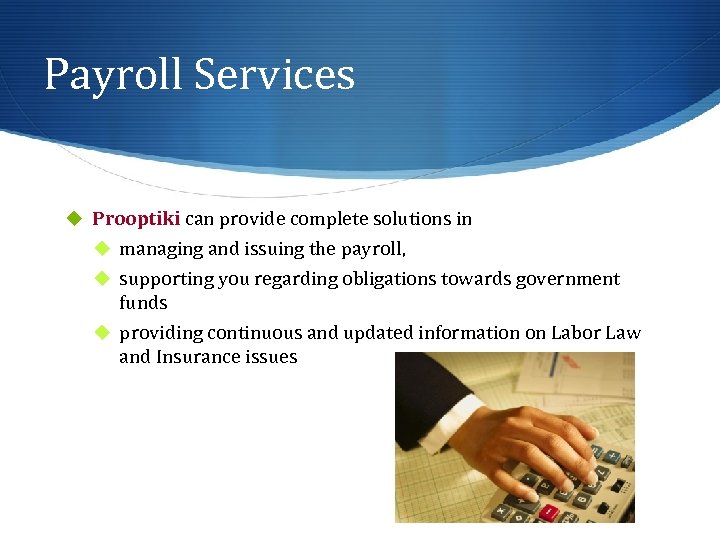 Payroll Services

Prooptiki can provide complete solutions in

managing and issuing the payroll,

supporting you regarding obligations towards government funds

providing continuous and updated information on Labor Law and Insurance issues